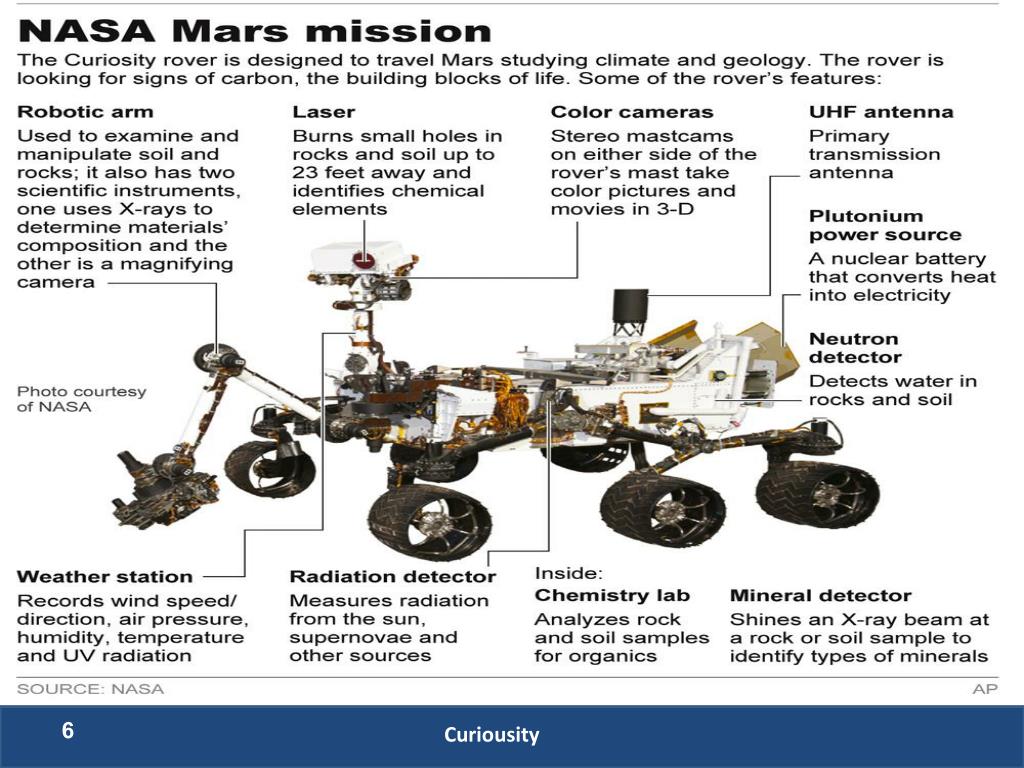 NASA Mars mission

The Curiosity rover is designed to travel Mars studying climate and geology. The rover is looking for signs of carbon, the building blocks of life. Some of the rover's features:

Robotic arm
Used to examine and manipulate soil and rocks; it also has two scientific instruments, one uses X-rays to determine materials' composition and the other is a magnifying camera

Laser
Burns small holes in rocks and soil up to 23 feet away and identifies chemical elements

Color cameras
Stereo mastcams on either side of the rover's mast take color pictures and movies in 3-D

UHF antenna
Primary transmission antenna

Plutonium power source
A nuclear battery that converts heat into electricity

Neutron detector
Detects water in rocks and soil

Photo courtesy of NASA

Weather station
Records wind speed/ direction, air pressure, humidity, temperature and UV radiation

Radiation detector
Measures radiation from the sun, supernovae and other sources

Inside:
Chemistry lab
Analyzes rock and soil samples for organics

Mineral detector
Shines an X-ray beam at a rock or soil sample to identify types of minerals

SOURCE: NASA

AP

6

Curiousity